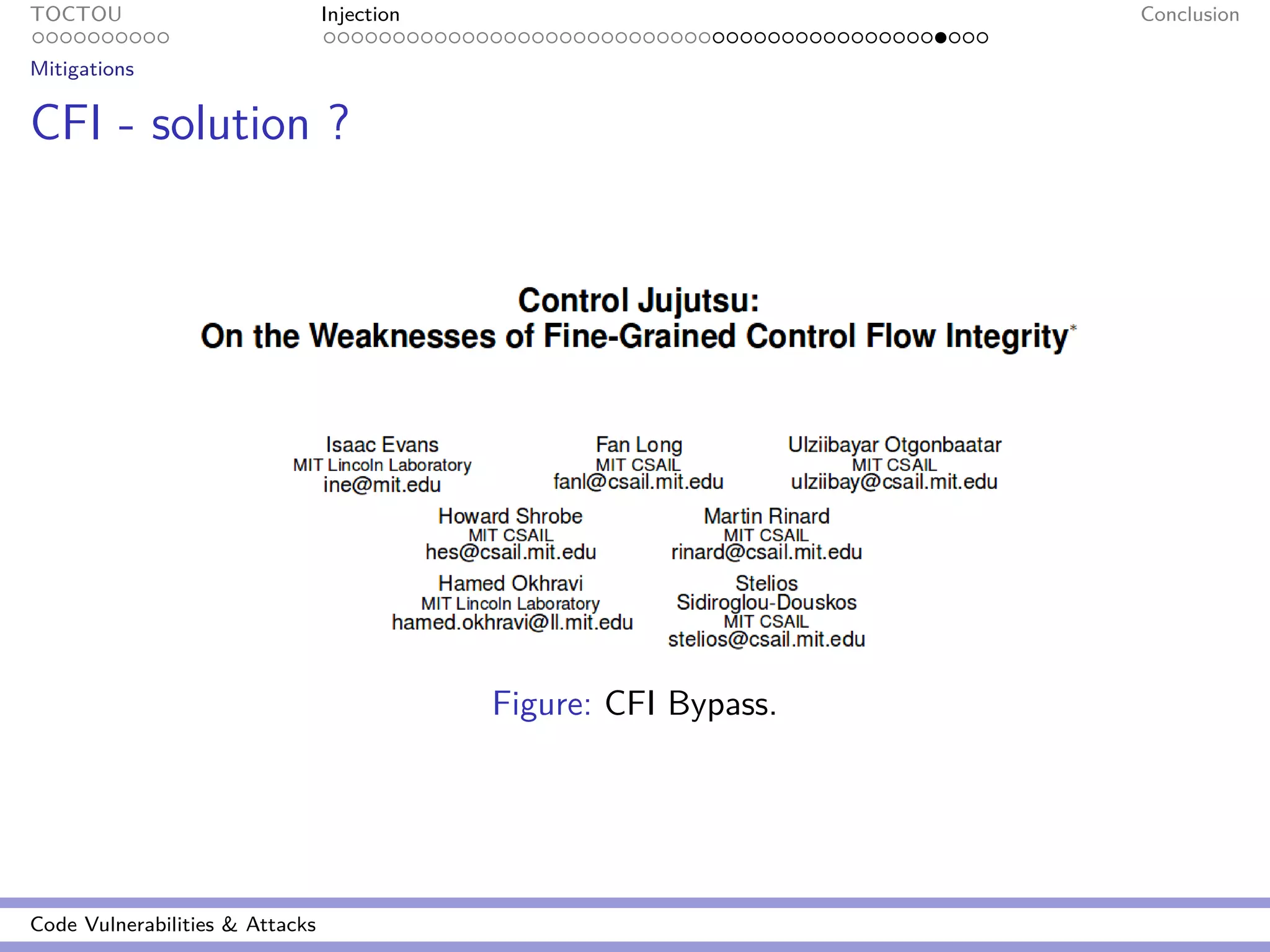 TOCTOU
Injection
Conclusion

Mitigations

CFI - solution ?

Control Jujutsu:
On the Weaknesses of Fine-Grained Control Flow Integrity*

Isaac Evans
MIT Lincoln Laboratory
ine@mit.edu

Fan Long
MIT CSAIL
fanl@csail.mit.edu

Ulziibayar Otgonbaatar
MIT CSAIL
ulziibay@csail.mit.edu

Howard Shrobe
MIT CSAIL
hes@csail.mit.edu

Martin Rinard
MIT CSAIL
rinard@csail.mit.edu

Hamed Okhravi
MIT Lincoln Laboratory
hamed.okhravi@ll.mit.edu

Stelios Sidiroglou-Douskos
MIT CSAIL
stelios@csail.mit.edu

Figure: CFI Bypass.

Code Vulnerabilities & Attacks